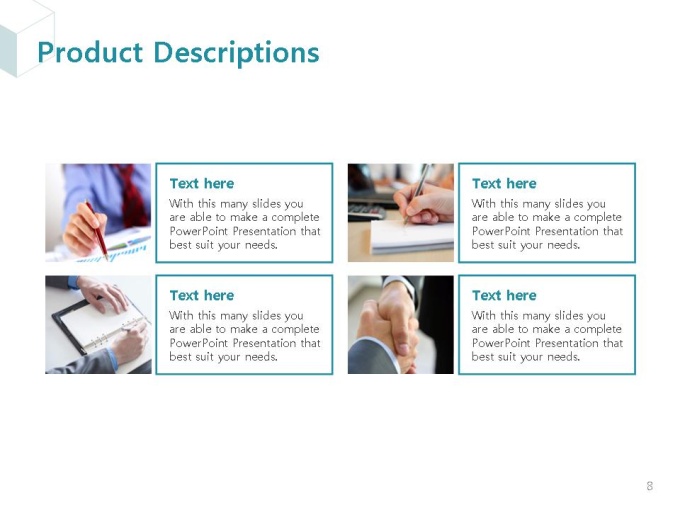 Product Descriptions

Text here
With this many slides you are able to make a complete PowerPoint Presentation that best suit your needs.

Text here
With this many slides you are able to make a complete PowerPoint Presentation that best suit your needs.

Text here
With this many slides you are able to make a complete PowerPoint Presentation that best suit your needs.

Text here
With this many slides you are able to make a complete PowerPoint Presentation that best suit your needs.

8